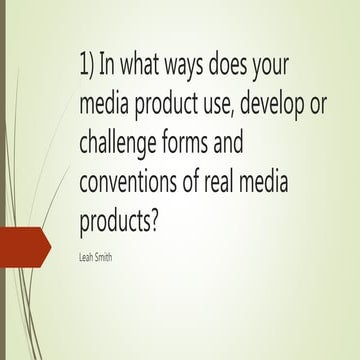 1) In what ways does your media product use, develop or challenge forms and conventions of real media products?

Leah Smith